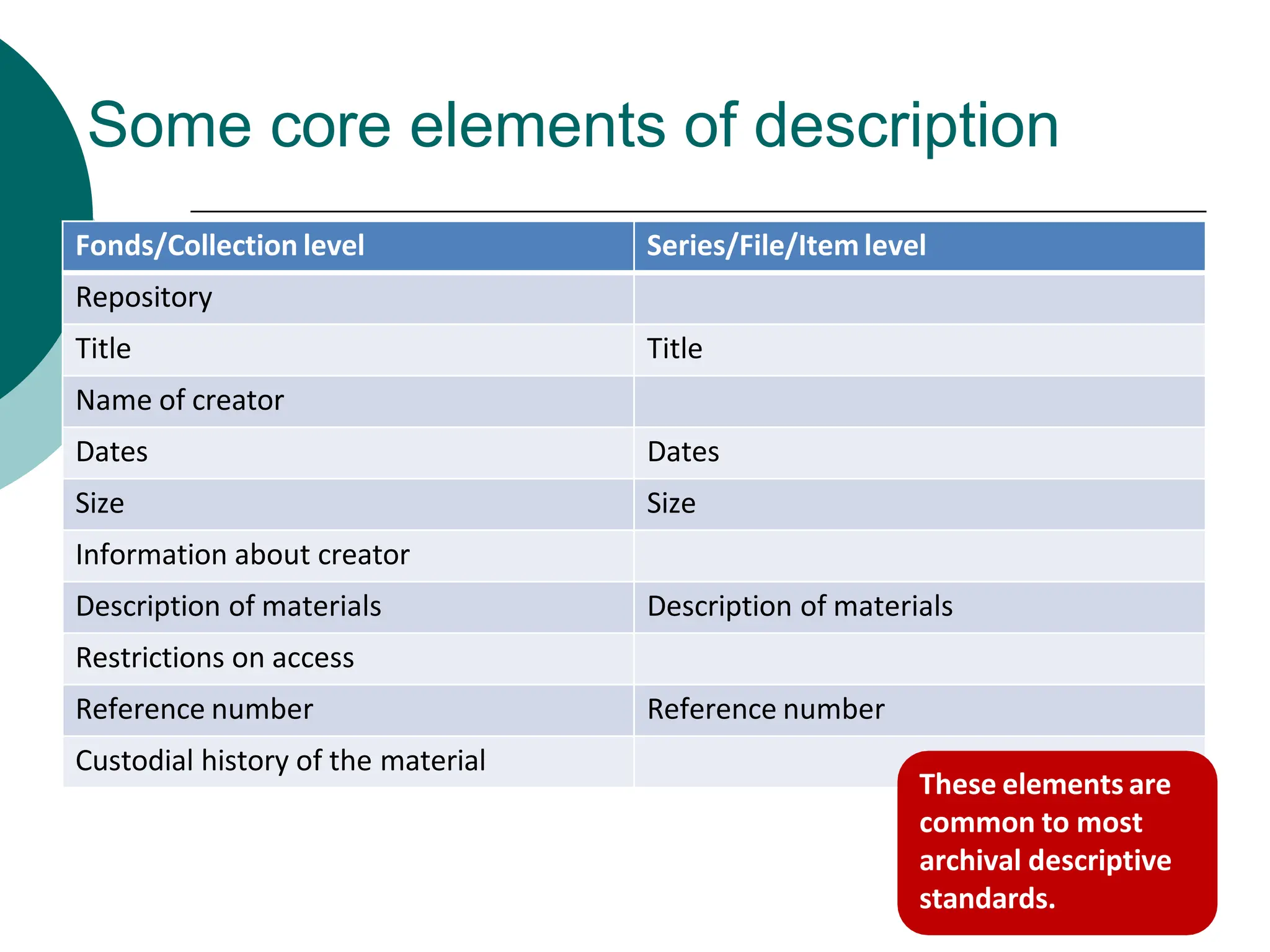 Some core elements of description

| Fonds/Collection level | Series/File/Item level |
|---|---|
| Repository | |
| Title | Title |
| Name of creator | |
| Dates | Dates |
| Size | Size |
| Information about creator | |
| Description of materials | Description of materials |
| Restrictions on access | |
| Reference number | Reference number |
| Custodial history of the material | |

These elements are common to most archival descriptive standards.